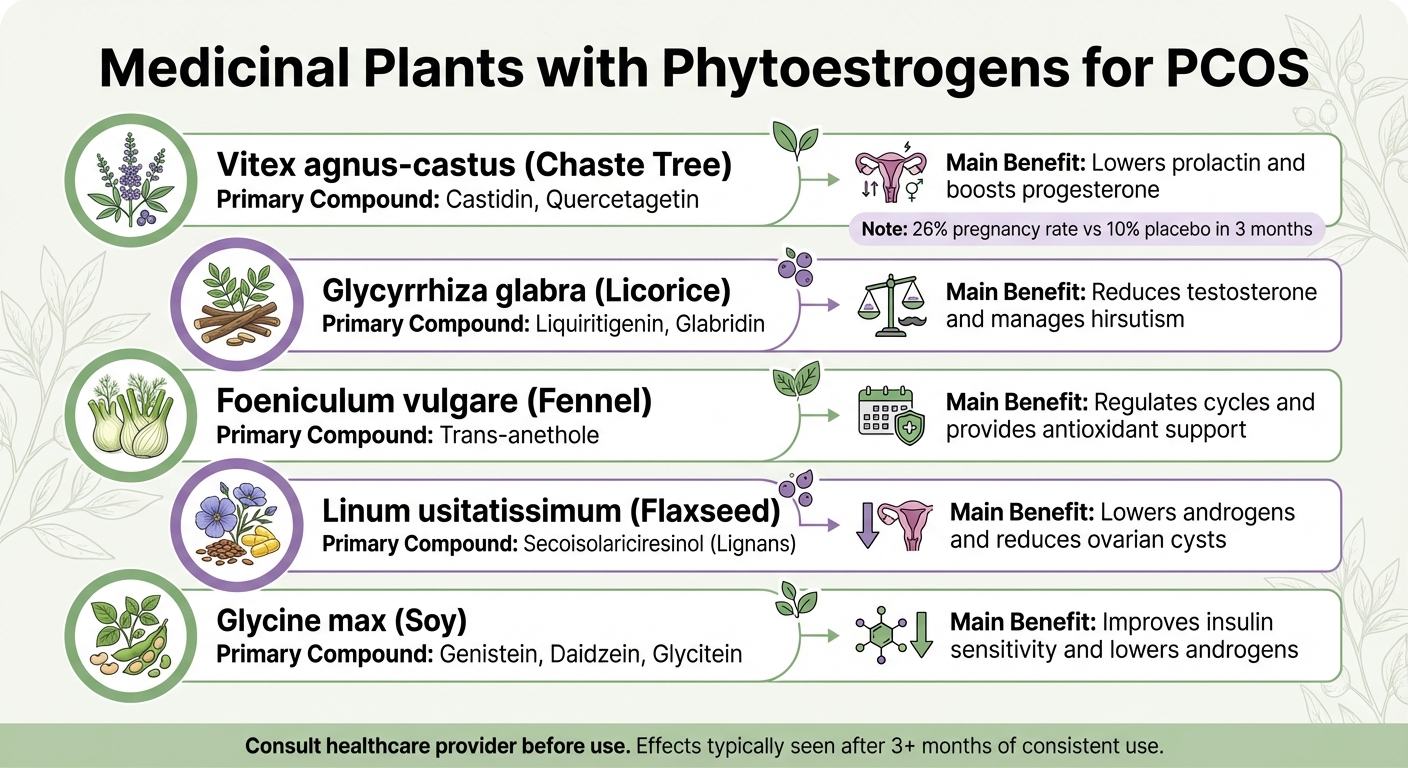 Medicinal Plants with Phytoestrogens for PCOS

Vitex agnus-castus (Chaste Tree)
Primary Compound: Castidin, Quercetagetin

Main Benefit: Lowers prolactin and boosts progesterone

Note: 26% pregnancy rate vs 10% placebo in 3 months

Glycyrrhiza glabra (Licorice)
Primary Compound: Liquiritigenin, Glabridin

Main Benefit: Reduces testosterone and manages hirsutism

Foeniculum vulgare (Fennel)
Primary Compound: Trans-anethole

Main Benefit: Regulates cycles and provides antioxidant support

Linum usitatissimum (Flaxseed)
Primary Compound: Secoisolariciresinol (Lignans)

Main Benefit: Lowers androgens and reduces ovarian cysts

Glycine max (Soy)
Primary Compound: Genistein, Daidzein, Glycitein

Main Benefit: Improves insulin sensitivity and lowers androgens

Consult healthcare provider before use. Effects typically seen after 3+ months of consistent use.